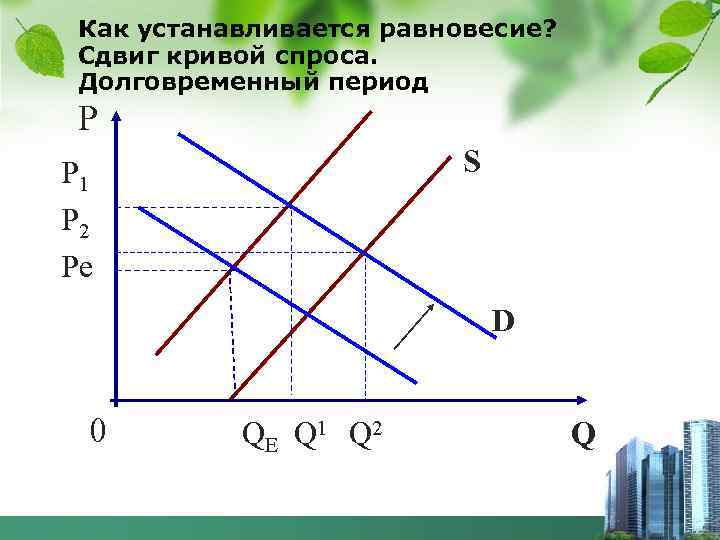 Как устанавливается равновесие? Сдвиг кривой спроса. Долговременный период

P

$P_1$

$P_2$

Pe

S

D

0

$Q_E$ $Q^1$ $Q^2$

Q